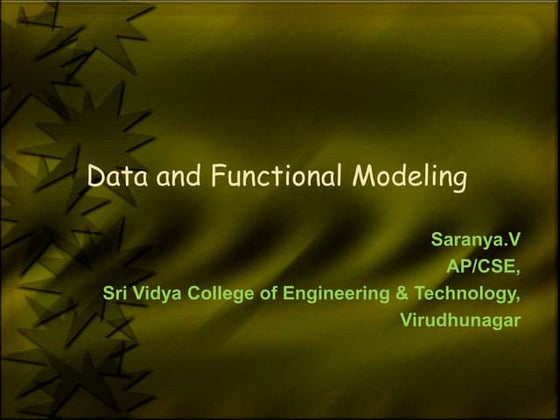 Data and Functional Modeling

Saranya.V
AP/CSE,
Sri Vidya College of Engineering & Technology,
Virudhunagar